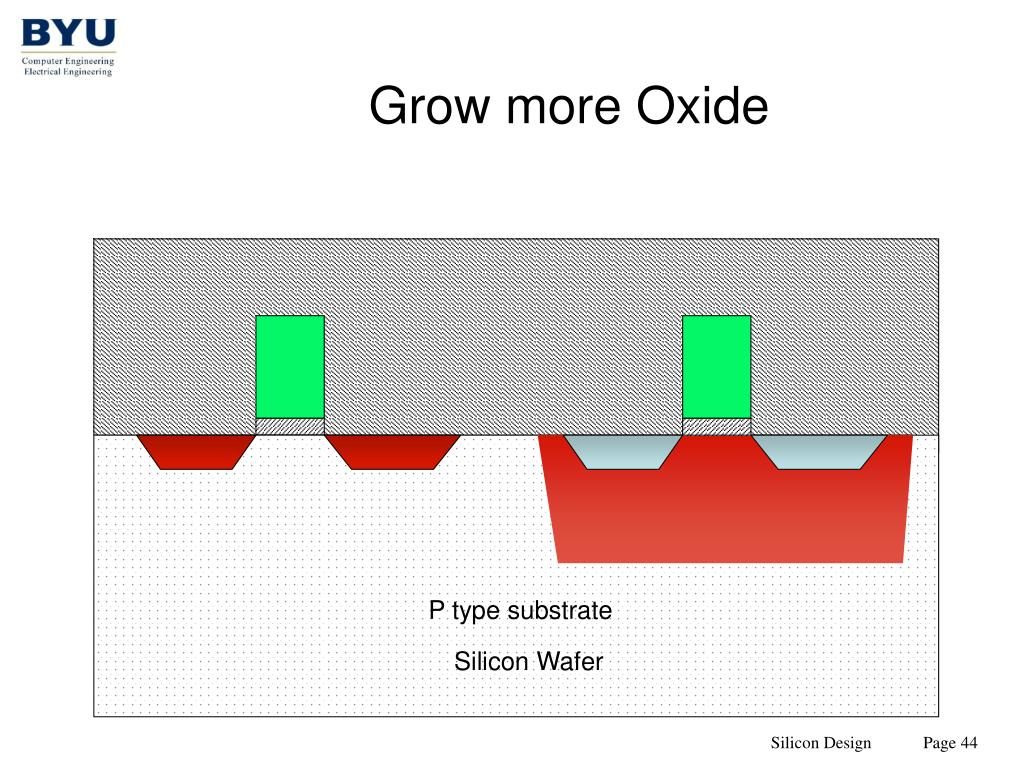 BYU
Computer Engineering
Electrical Engineering

Grow more Oxide

P type substrate

Silicon Wafer

Silicon Design Page 44